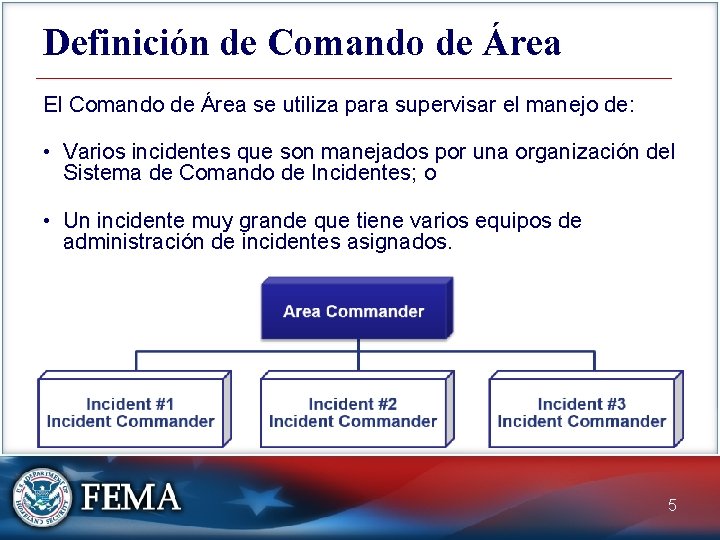 Definición de Comando de Área

El Comando de Área se utiliza para supervisar el manejo de:

• Varios incidentes que son manejados por una organización del Sistema de Comando de Incidentes; o

• Un incidente muy grande que tiene varios equipos de administración de incidentes asignados.

Area Commander

Incident #1
Incident Commander

Incident #2
Incident Commander

Incident #3
Incident Commander

U.S. DEPARTMENT OF HOMELAND SECURITY

FEMA

5